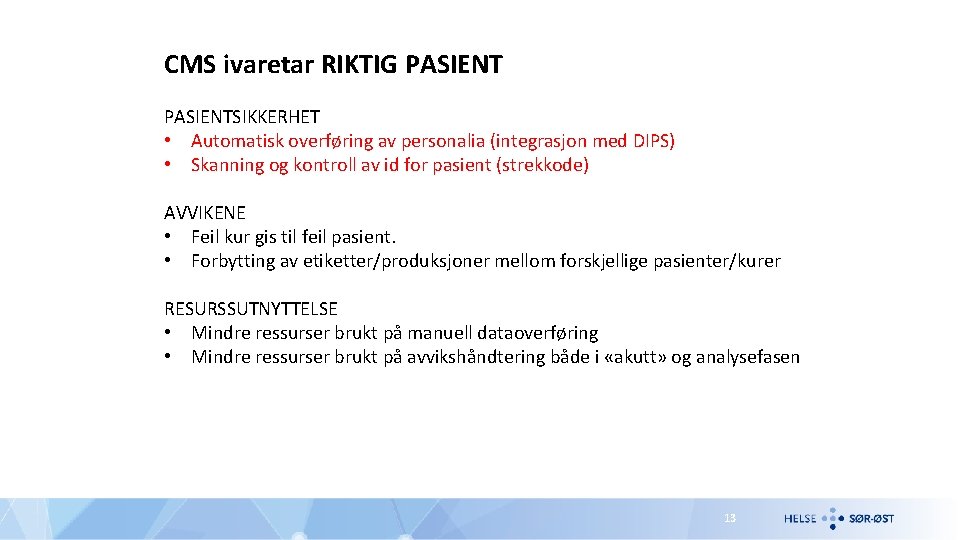 CMS ivaretar RIKTIG PASIENT

PASIENTSIKKERHET
• Automatisk overføring av personalia (integrasjon med DIPS)
• Skanning og kontroll av id for pasient (strekkode)

AVVIKENE
• Feil kur gis til feil pasient.
• Forbytting av etiketter/produksjoner mellom forskjellige pasienter/kurer

RESURSSUTNYTTELSE
• Mindre ressurser brukt på manuell dataoverføring
• Mindre ressurser brukt på avvikshåndtering både i «akutt» og analysefasen

13

HELSE SØR-ØST